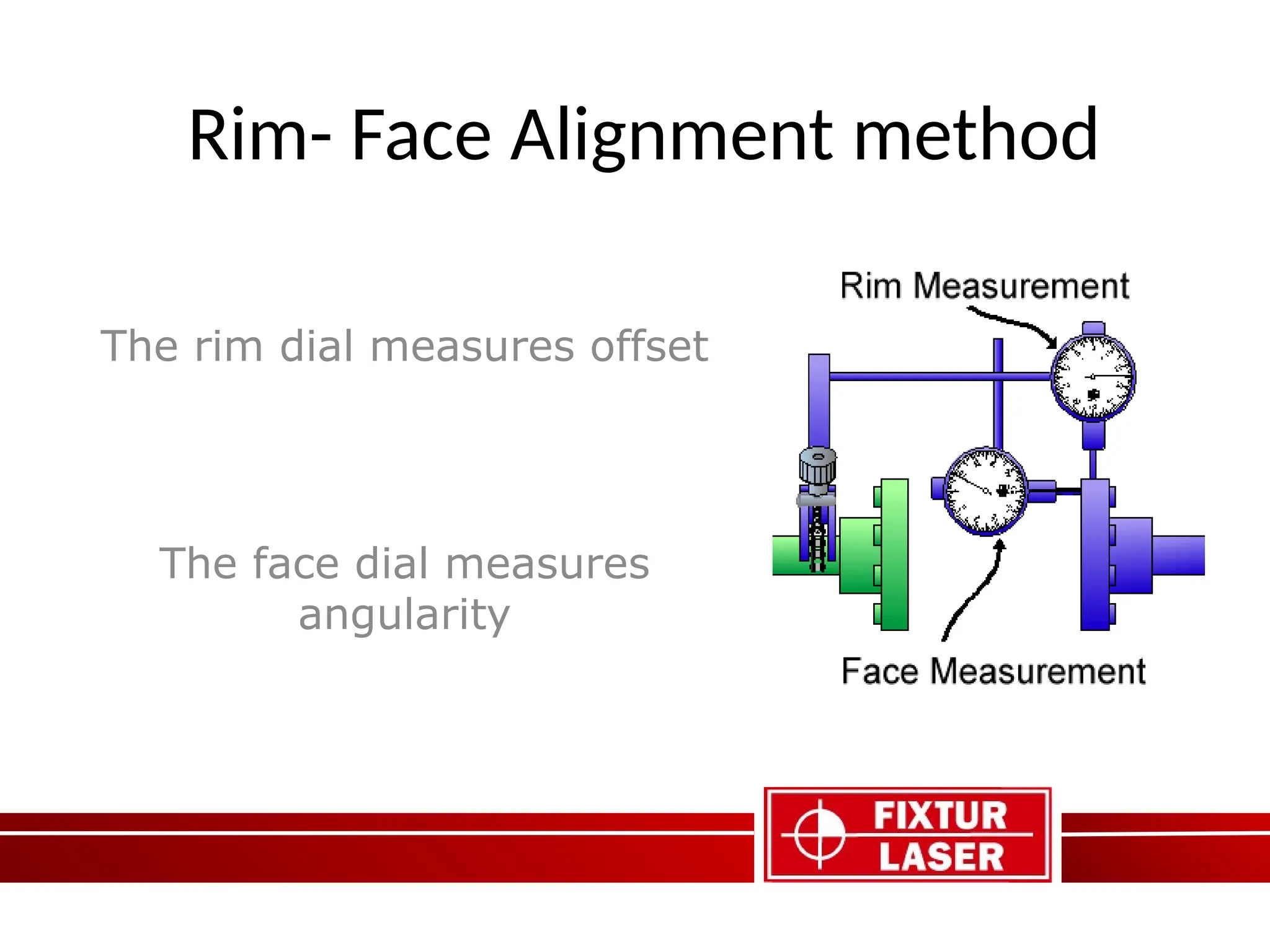 Rim- Face Alignment method

The rim dial measures offset

The face dial measures angularity

Rim Measurement

Face Measurement

FIXTUR LASER